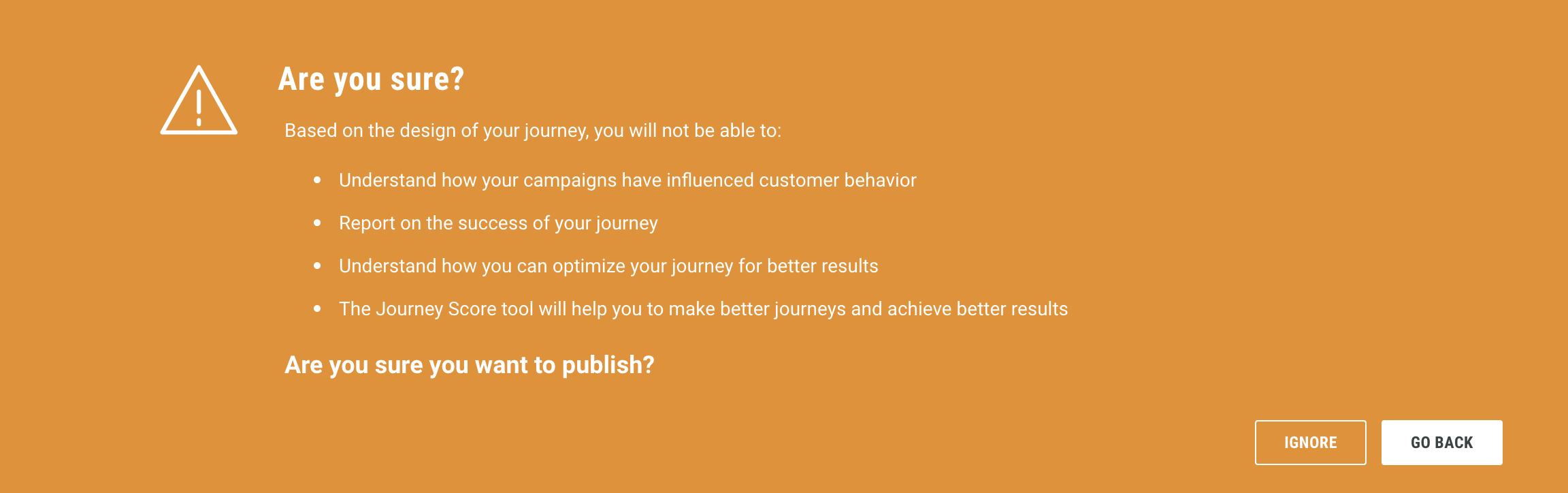 Are you sure?

Based on the design of your journey, you will not be able to:

- Understand how your campaigns have influenced customer behavior
- Report on the success of your journey
- Understand how you can optimize your journey for better results
- The Journey Score tool will help you to make better journeys and achieve better results

Are you sure you want to publish?

IGNORE GO BACK